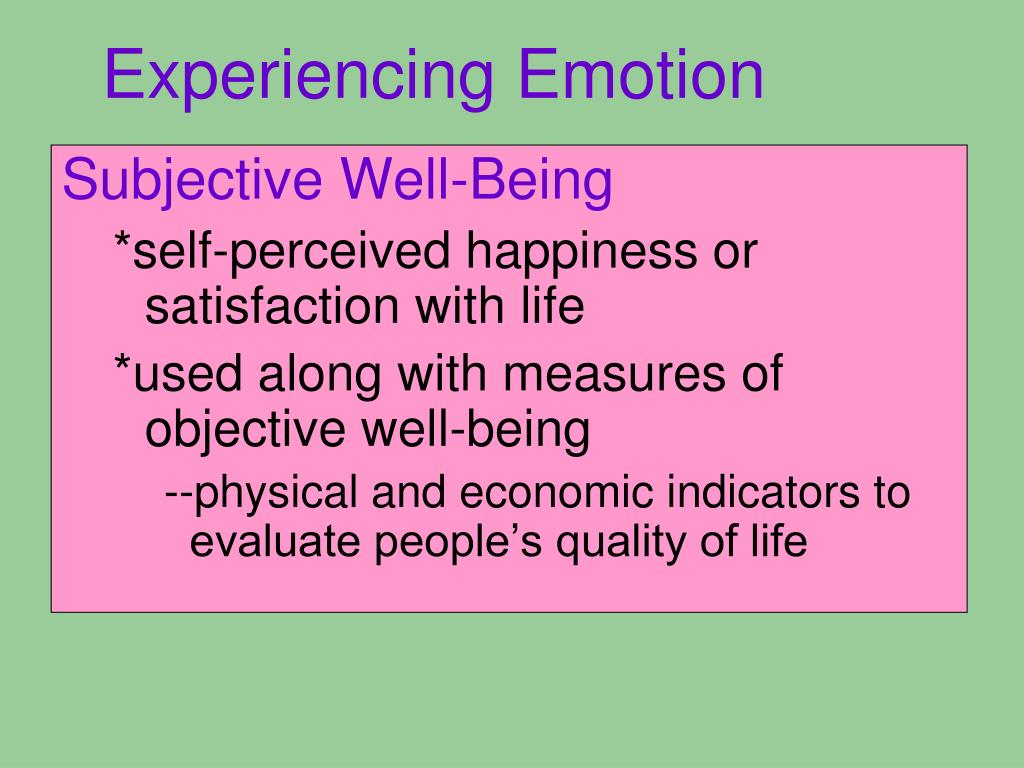 Experiencing Emotion

Subjective Well-Being

*self-perceived happiness or satisfaction with life

*used along with measures of objective well-being

--physical and economic indicators to evaluate people’s quality of life